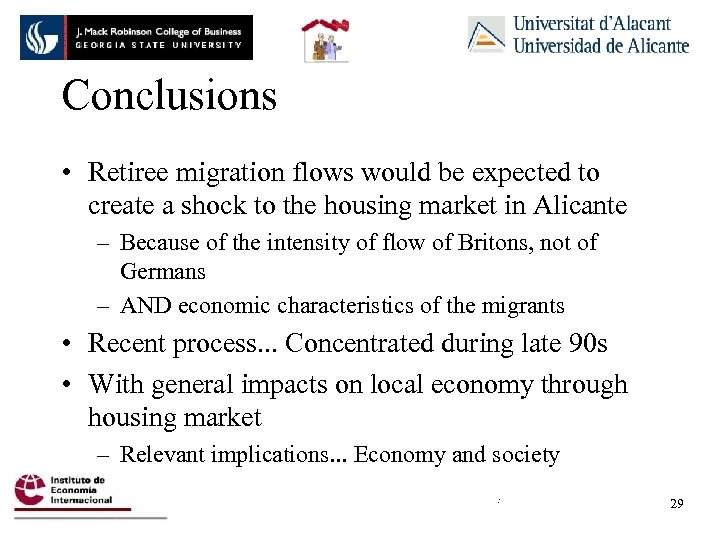 J. Mack Robinson College of Business
GEORGIA STATE UNIVERSITY

Universitat d'Alacant
Universidad de Alicante

Conclusions

• Retiree migration flows would be expected to create a shock to the housing market in Alicante
– Because of the intensity of flow of Britons, not of Germans
– AND economic characteristics of the migrants
• Recent process... Concentrated during late 90s
• With general impacts on local economy through housing market
– Relevant implications... Economy and society

Instituto de Economía Internacional

29